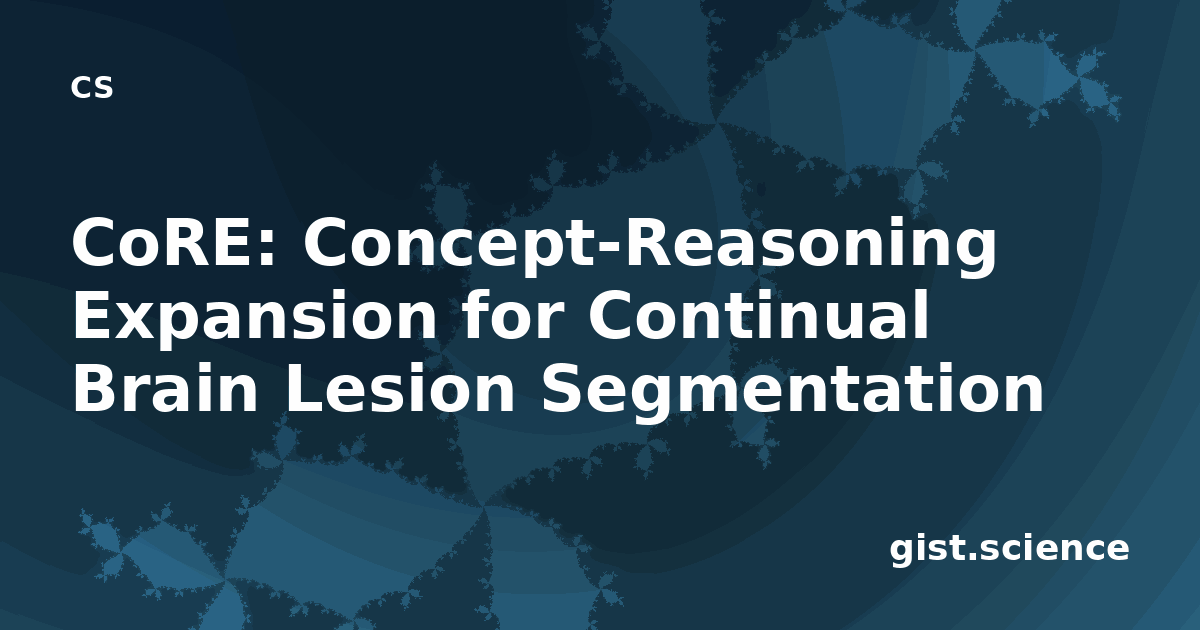 cs

CoRE: Concept-Reasoning Expansion for Continual Brain Lesion Segmentation

gist.science